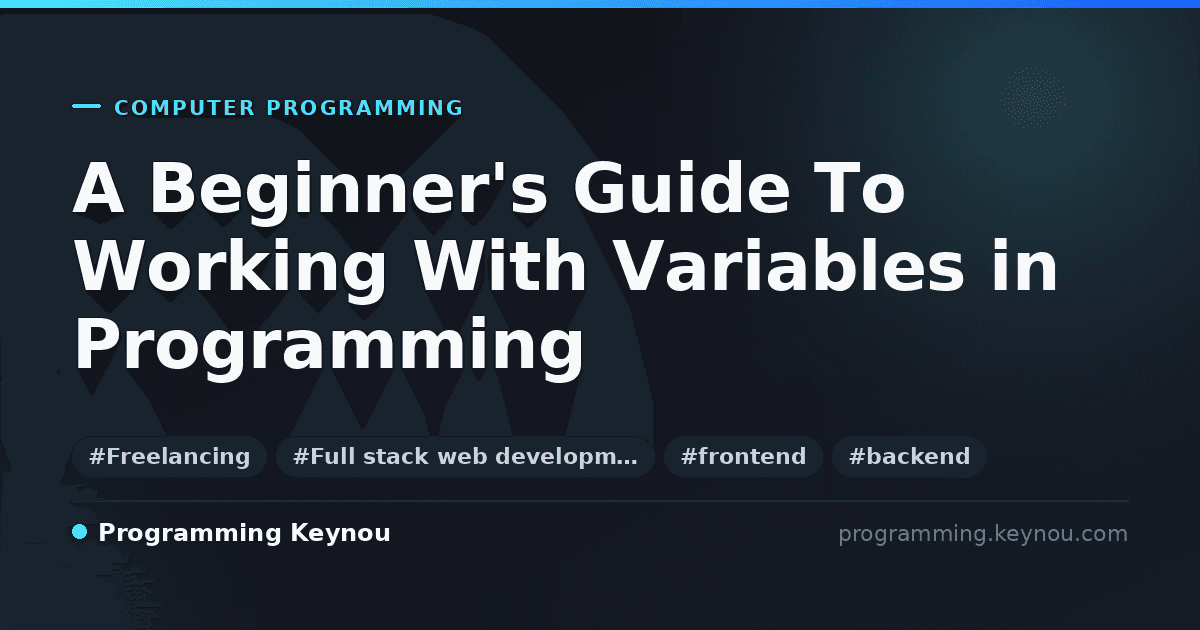 COMPUTER PROGRAMMING

A Beginner's Guide To Working With Variables in Programming

#Freelancing #Full stack web developm… #frontend #backend

Programming Keynou

programming.keynou.com